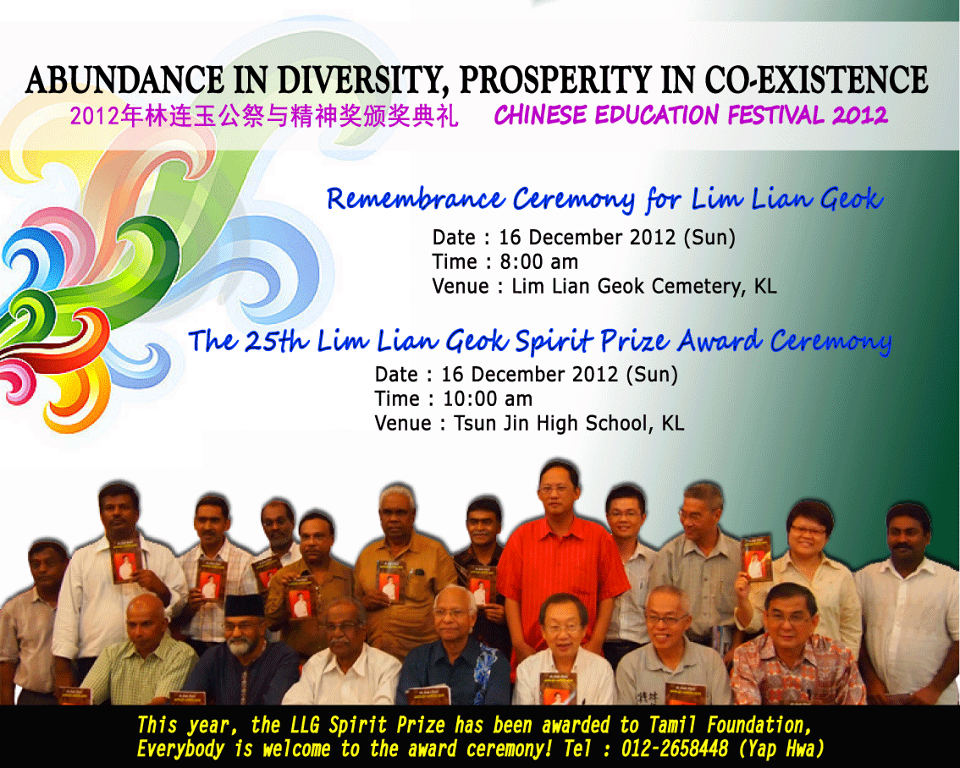 ABUNDANCE IN DIVERSITY, PROSPERITY IN CO-EXISTENCE

2012年林连玉公祭与精神奖颁奖典礼 CHINESE EDUCATION FESTIVAL 2012

Remembrance Ceremony for Lim Lian Geok

Date : 16 December 2012 (Sun)
Time : 8:00 am
Venue : Lim Lian Geok Cemetery, KL

The 25th Lim Lian Geok Spirit Prize Award Ceremony

Date : 16 December 2012 (Sun)
Time : 10:00 am
Venue : Tsun Jin High School, KL

This year, the LLG Spirit Prize has been awarded to Tamil Foundation,
Everybody is welcome to the award ceremony! Tel : 012-2658448 (Yap Hwa)